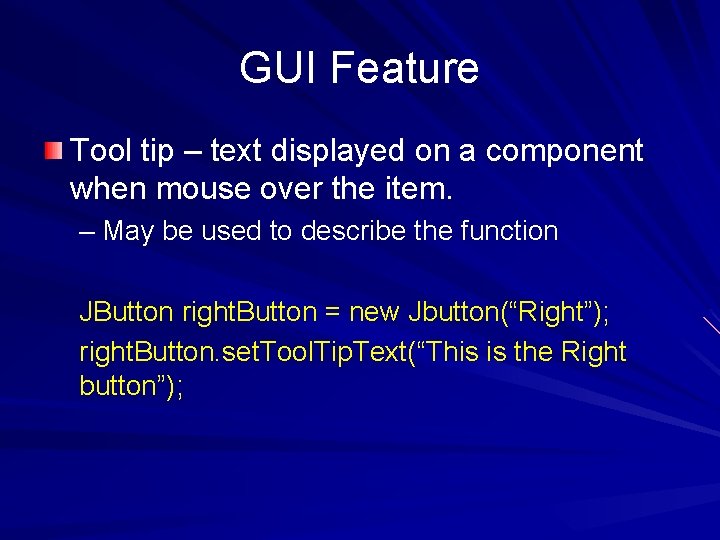 GUI Feature

Tool tip – text displayed on a component when mouse over the item.

– May be used to describe the function

JButton rightButton = new Jbutton(“Right”);
rightButton.setToolTipText(“This is the Right button”);